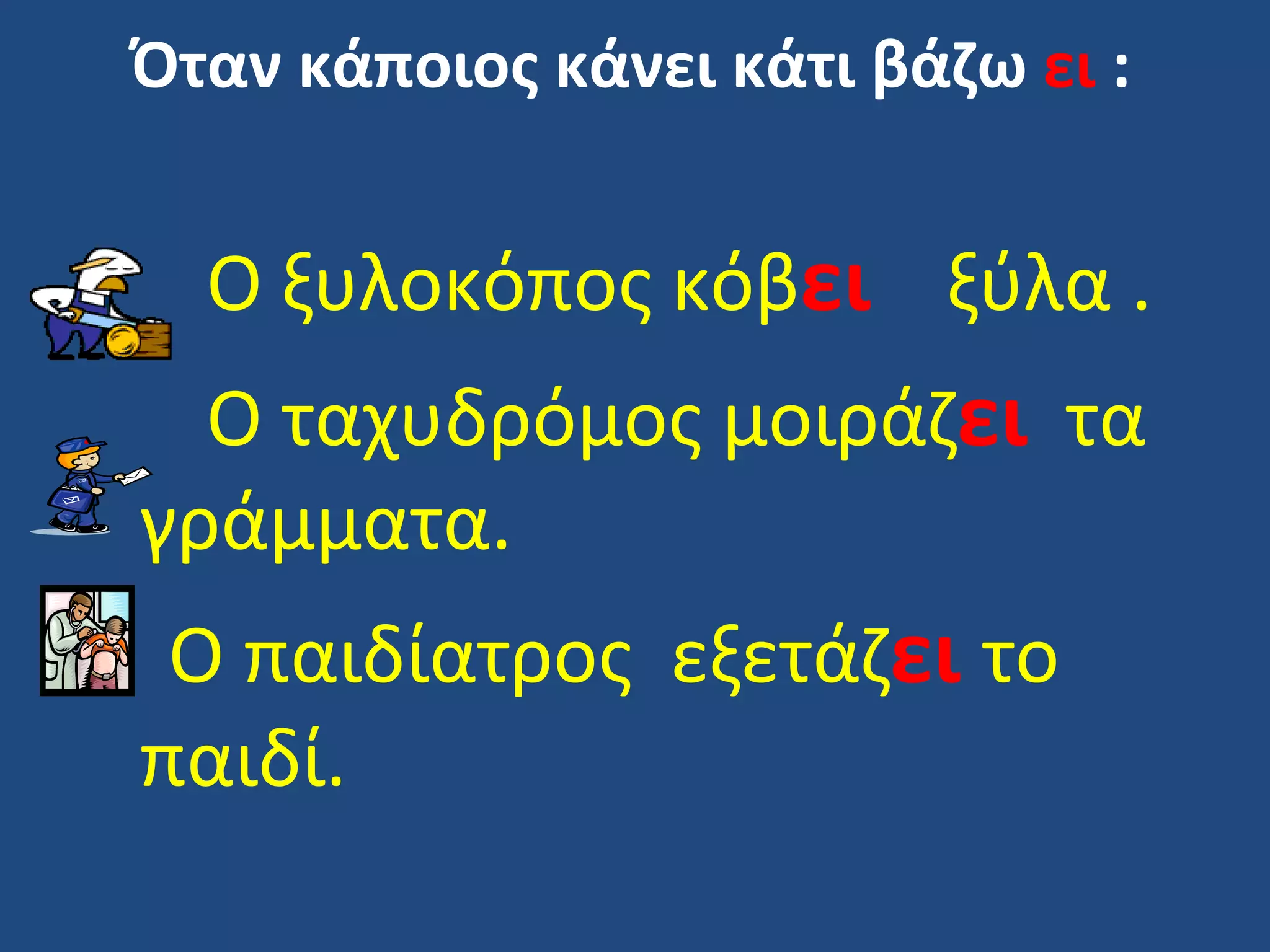 Όταν κάποιος κάνει κάτι βάζω ει :

Ο ξυλοκόπος κόβει ξύλα .

Ο ταχυδρόμος μοιράζει τα γράμματα.

Ο παιδίατρος εξετάζει το παιδί.